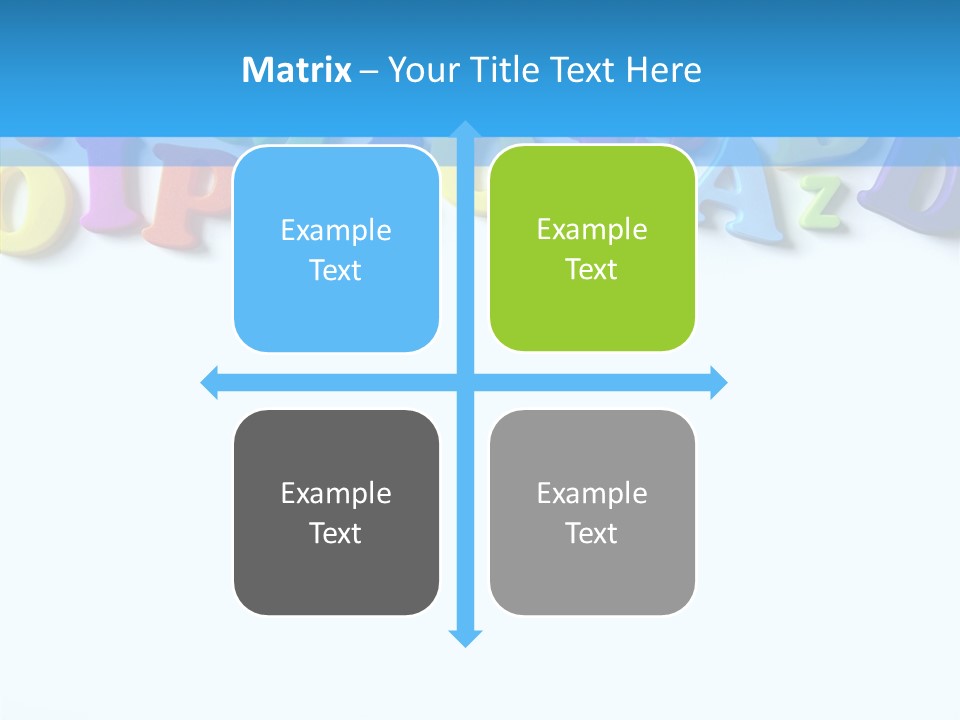 Matrix – Your Title Text Here

Example Text

Example Text

Example Text

Example Text